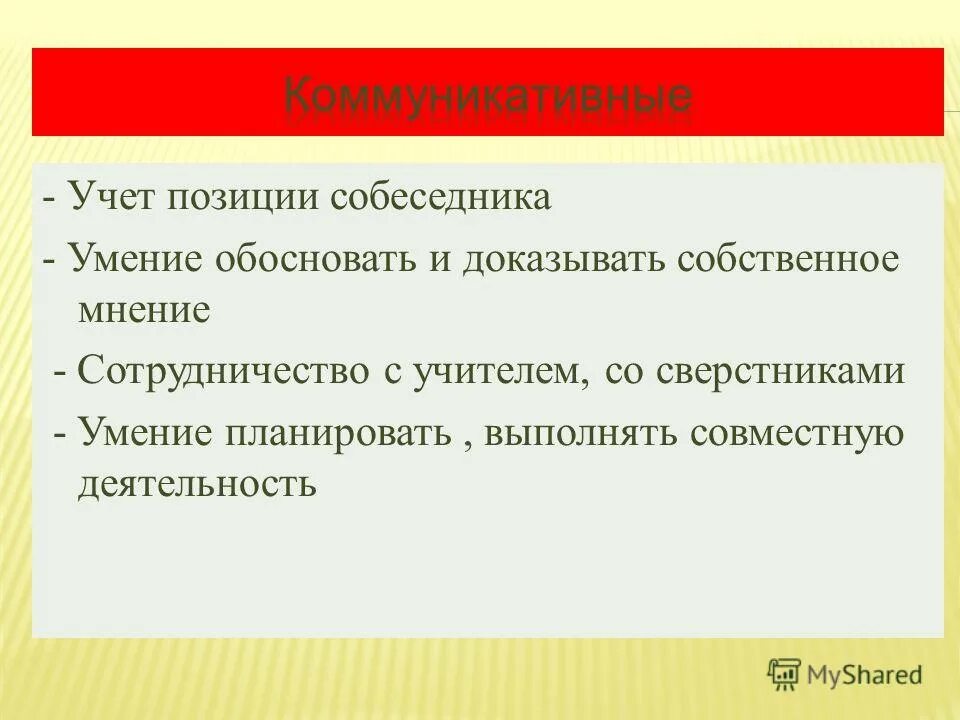 Коммуникативные

- Учет позиции собеседника

- Умение обосновать и доказывать собственное мнение

- Сотрудничество с учителем, со сверстниками

- Умение планировать , выполнять совместную деятельность

MyShared